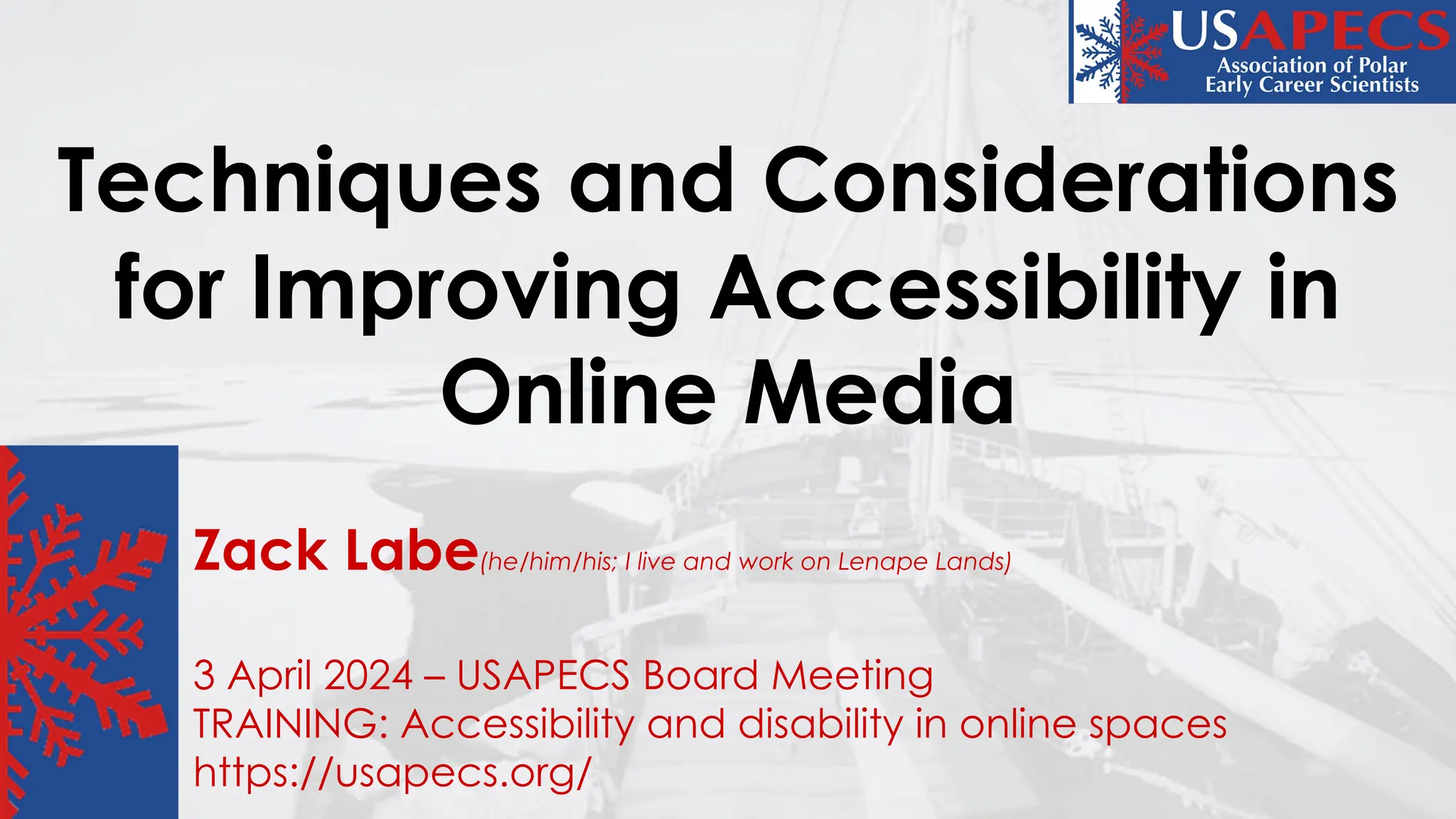 USAPECS
Association of Polar Early Career Scientists

Techniques and Considerations for Improving Accessibility in Online Media

Zack Labe (he/him/his; I live and work on Lenape Lands)

3 April 2024 – USAPECS Board Meeting
TRAINING: Accessibility and disability in online spaces
https://usapecs.org/